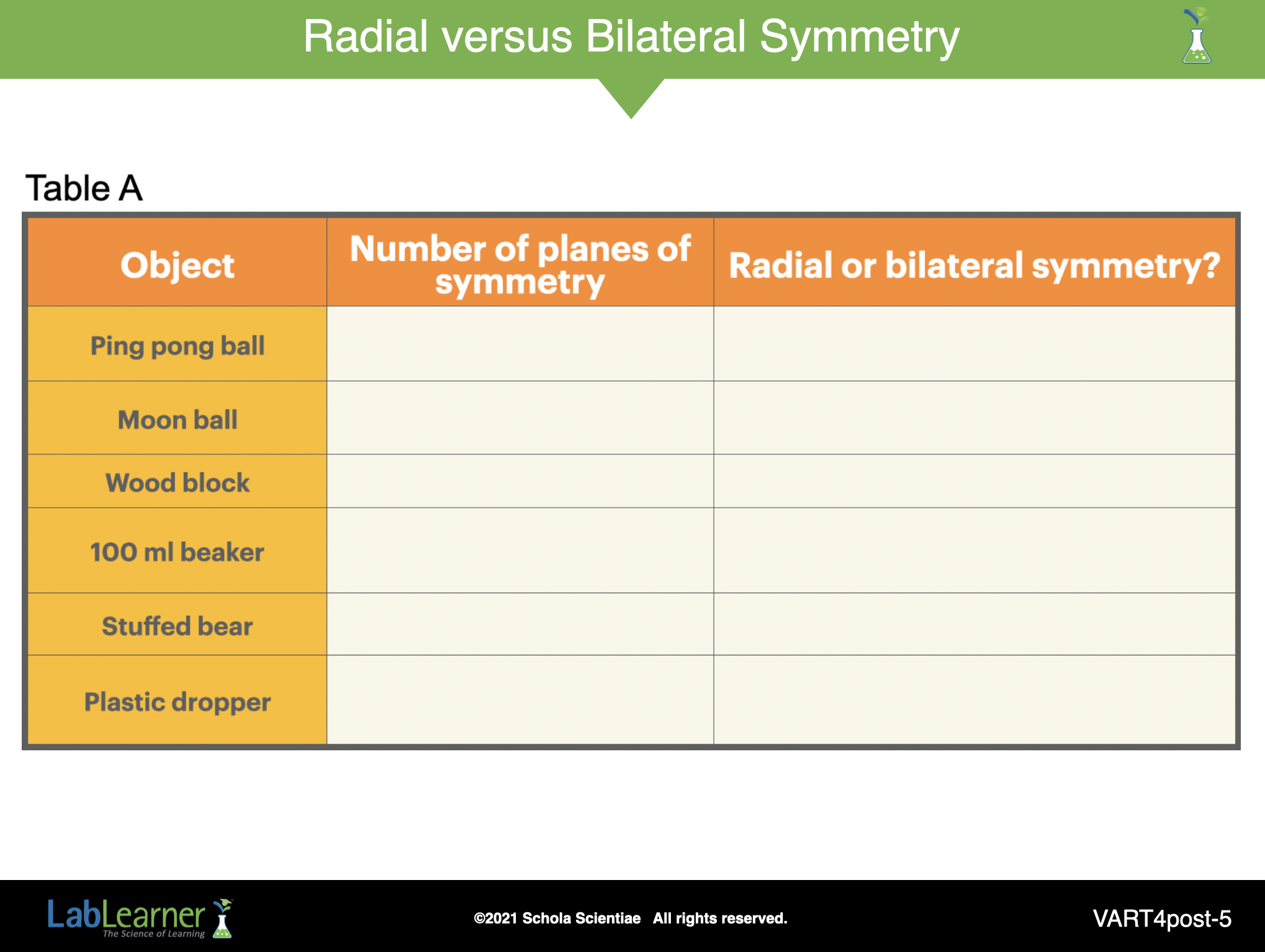 Radial versus Bilateral Symmetry

Table A

| Object | Number of planes of symmetry | Radial or bilateral symmetry? |
|---|---|---|
| Ping pong ball | | |
| Moon ball | | |
| Wood block | | |
| 100 ml beaker | | |
| Stuffed bear | | |
| Plastic dropper | | |

LabLearner The Science of Learning

©2021 Schola Scientiae All rights reserved.

VART4post-5